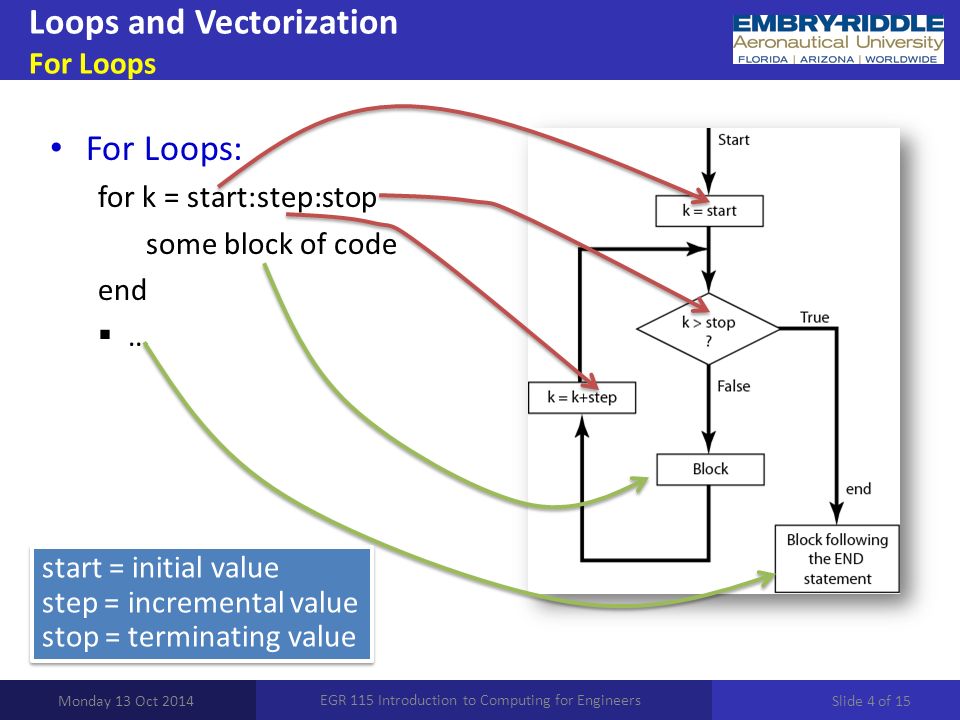 Loops and Vectorization
For Loops

EMBRY-RIDDLE
Aeronautical University
FLORIDA | ARIZONA | WORLDWIDE

• For Loops:
for k = start:step:stop
some block of code
end
▪ ..

Start
k = start
k > stop ?
True
False
k = k+step
Block
end
Block following the END statement

start = initial value
step = incremental value
stop = terminating value

Monday 13 Oct 2014
EGR 115 Introduction to Computing for Engineers
Slide 4 of 15